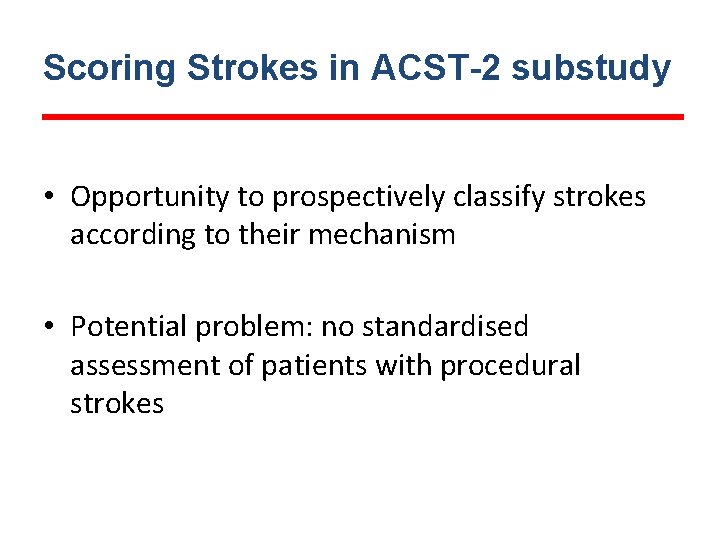 Scoring Strokes in ACST-2 substudy

• Opportunity to prospectively classify strokes according to their mechanism

• Potential problem: no standardised assessment of patients with procedural strokes